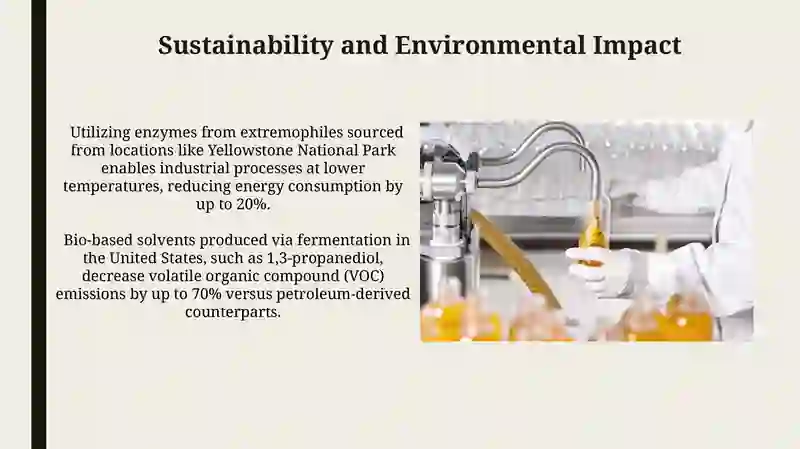 Sustainability and Environmental Impact

Utilizing enzymes from extremophiles sourced from locations like Yellowstone National Park enables industrial processes at lower temperatures, reducing energy consumption by up to 20%.

Bio-based solvents produced via fermentation in the United States, such as 1,3-propanediol, decrease volatile organic compound (VOC) emissions by up to 70% versus petroleum-derived counterparts.